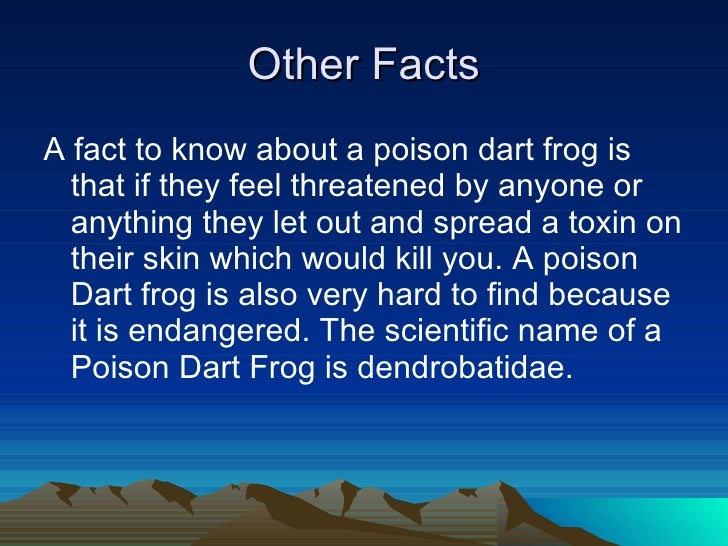 Other Facts

A fact to know about a poison dart frog is that if they feel threatened by anyone or anything they let out and spread a toxin on their skin which would kill you. A poison Dart frog is also very hard to find because it is endangered. The scientific name of a Poison Dart Frog is dendrobatidae.